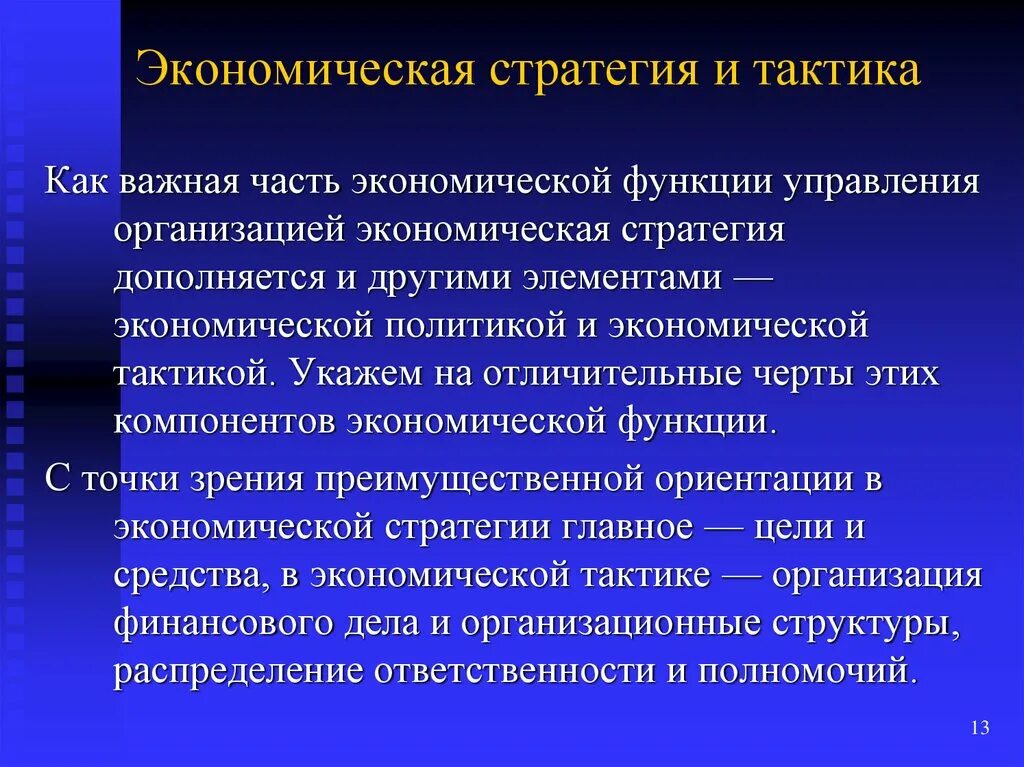 Экономическая стратегия и тактика

Как важная часть экономической функции управления организацией экономическая стратегия дополняется и другими элементами — экономической политикой и экономической тактикой. Укажем на отличительные черты этих компонентов экономической функции.

С точки зрения преимущественной ориентации в экономической стратегии главное — цели и средства, в экономической тактике — организация финансового дела и организационные структуры, распределение ответственности и полномочий.

13